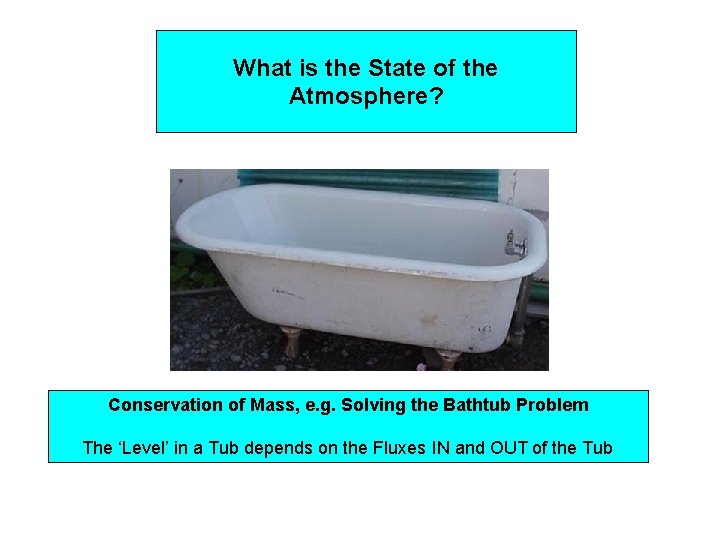 What is the State of the Atmosphere?

Conservation of Mass, e.g. Solving the Bathtub Problem

The ‘Level’ in a Tub depends on the Fluxes IN and OUT of the Tub